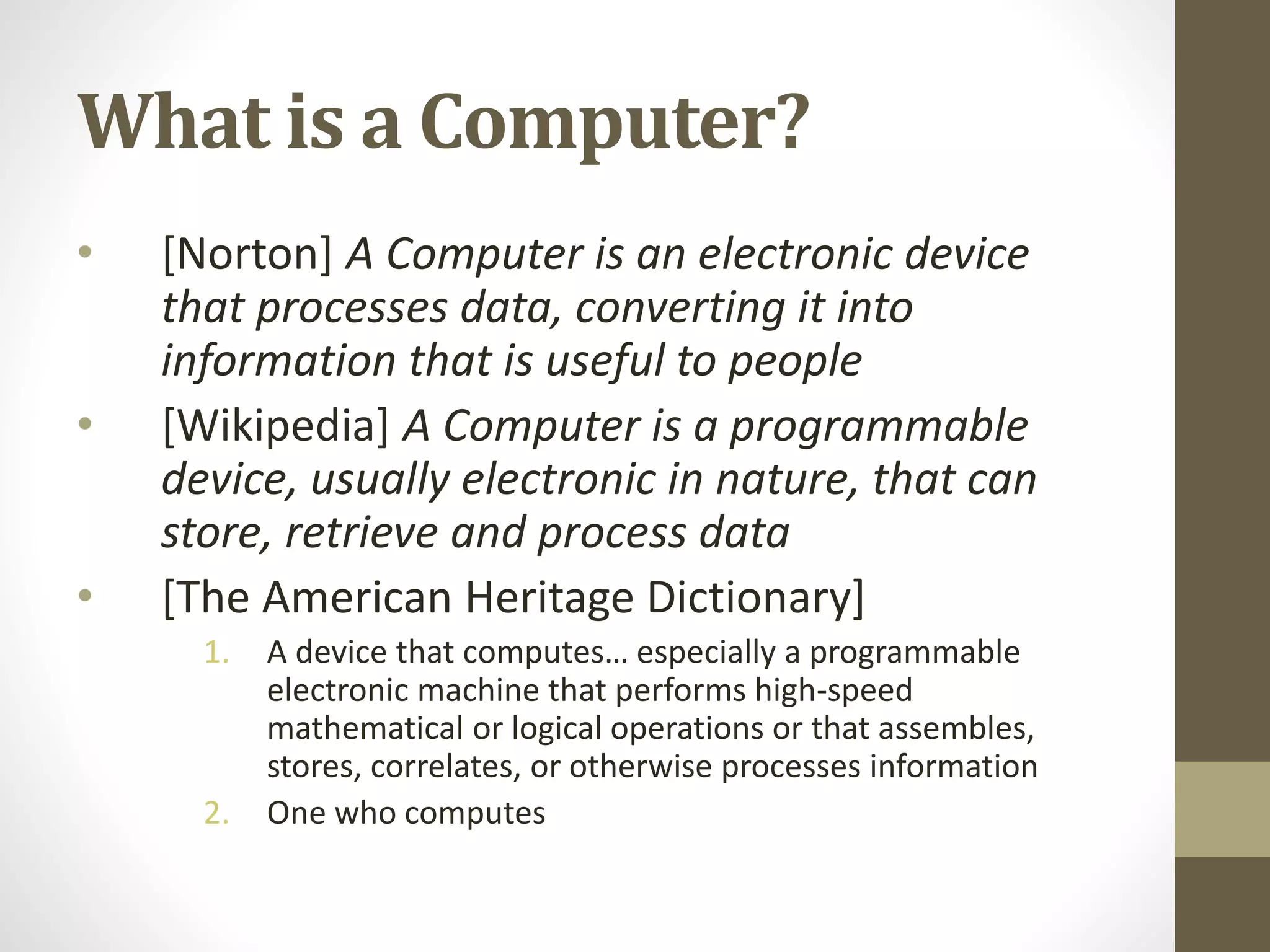 What is a Computer?

• [Norton] A Computer is an electronic device that processes data, converting it into information that is useful to people

• [Wikipedia] A Computer is a programmable device, usually electronic in nature, that can store, retrieve and process data

• [The American Heritage Dictionary]

1. A device that computes… especially a programmable electronic machine that performs high-speed mathematical or logical operations or that assembles, stores, correlates, or otherwise processes information

2. One who computes